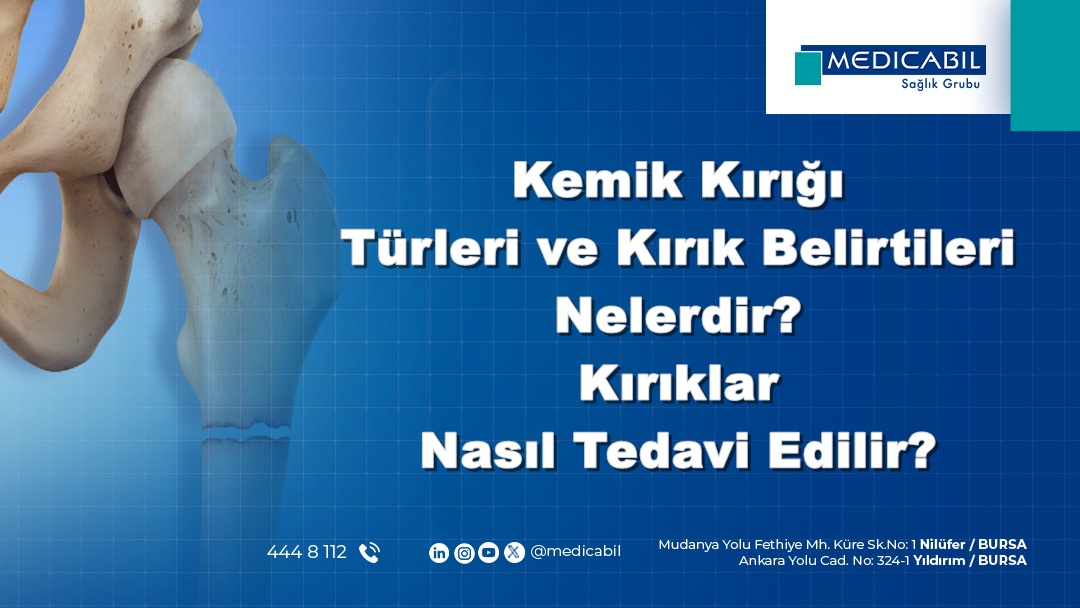 MEDICABIL
Sağlık Grubu

Kemik Kırığı
Türleri ve Kırık Belirtileri
Nelerdir?
Kırıklar
Nasıl Tedavi Edilir?

444 8 112

@medicabil

Mudanya Yolu Fethiye Mh. Küre Sk.No: 1 Nilüfer / BURSA
Ankara Yolu Cad. No: 324-1 Yıldırım / BURSA